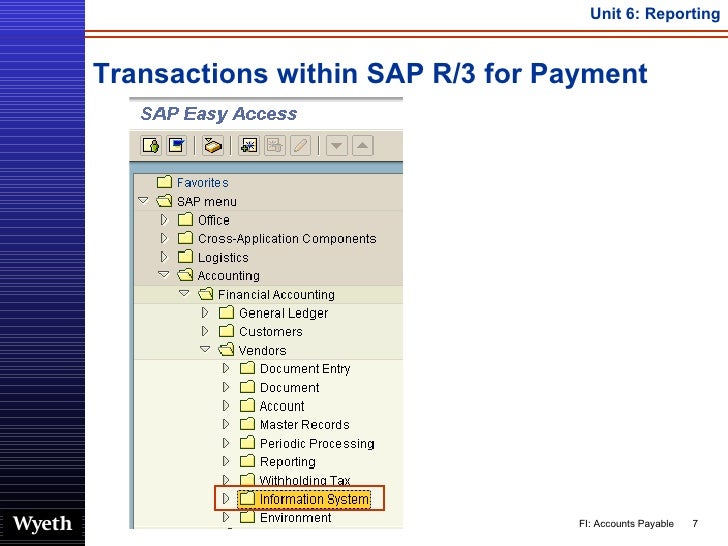 Unit 6: Reporting

Transactions within SAP R/3 for Payment

SAP Easy Access

Favorites
SAP menu
Office
Cross-Application Components
Logistics
Accounting
Financial Accounting
General Ledger
Customers
Vendors
Document Entry
Document
Account
Master Records
Periodic Processing
Reporting
Withholding Tax
Information System
Environment

Wyeth

FI: Accounts Payable 7